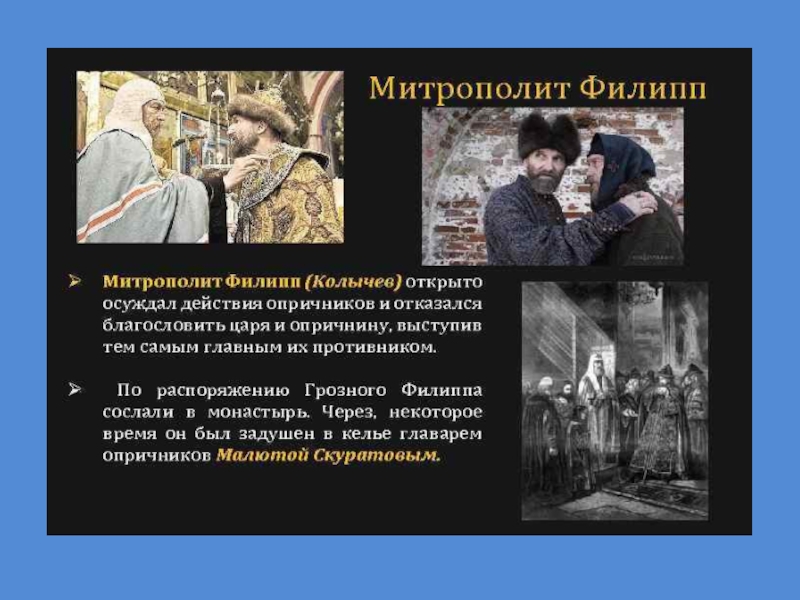 Митрополит Филипп

➢ Митрополит Филипп (Колычев) открыто осуждал действия опричников и отказался благословить царя и опричнину, выступив тем самым главным их противником.

➢ По распоряжению Грозного Филиппа сослали в монастырь. Через, некоторое время он был задушен в келье главарем опричников Малютой Скуратовым.